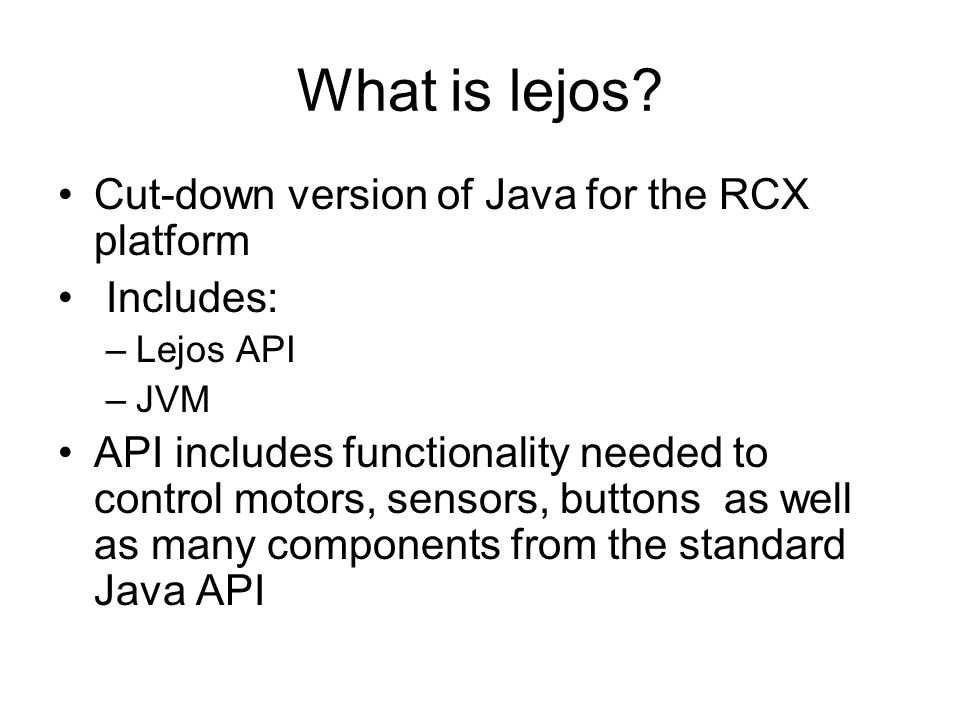 What is lejos?

• Cut-down version of Java for the RCX platform
• Includes:
– Lejos API
– JVM
• API includes functionality needed to control motors, sensors, buttons as well as many components from the standard Java API